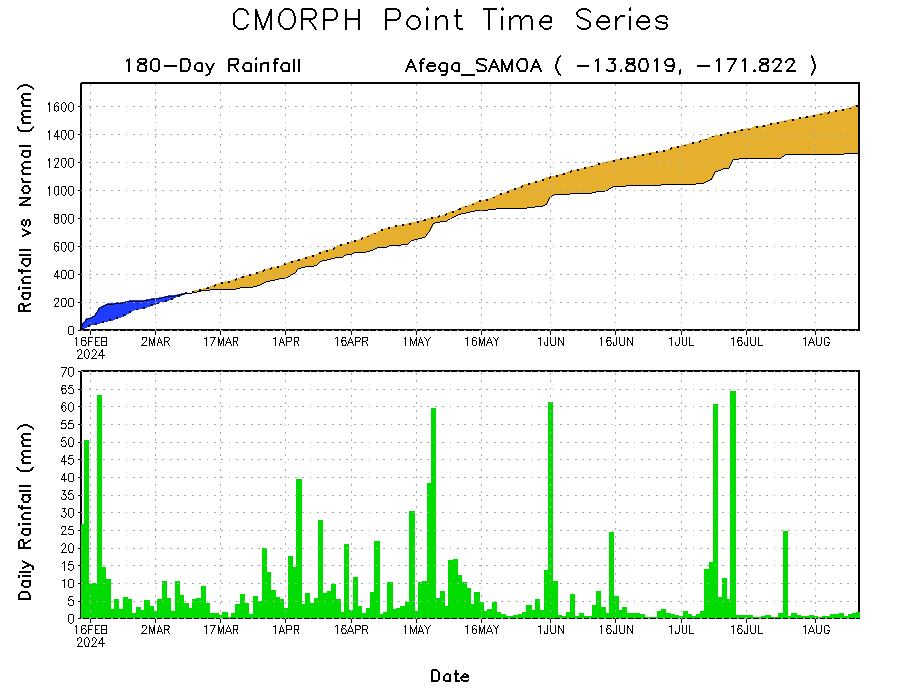 CMORPH Point Time Series

180-Day Rainfall

Afega_SAMOA ( -13.8019, -171.822 )

Rainfall vs Normal (mm)

1600
1400
1200
1000
800
600
400
200
0

16FEB
2024
2MAR
17MAR
1APR
16APR
1MAY
16MAY
1JUN
16JUN
1JUL
16JUL
1AUG

Daily Rainfall (mm)

70
65
60
55
50
45
40
35
30
25
20
15
10
5
0

16FEB
2024
2MAR
17MAR
1APR
16APR
1MAY
16MAY
1JUN
16JUN
1JUL
16JUL
1AUG

Date